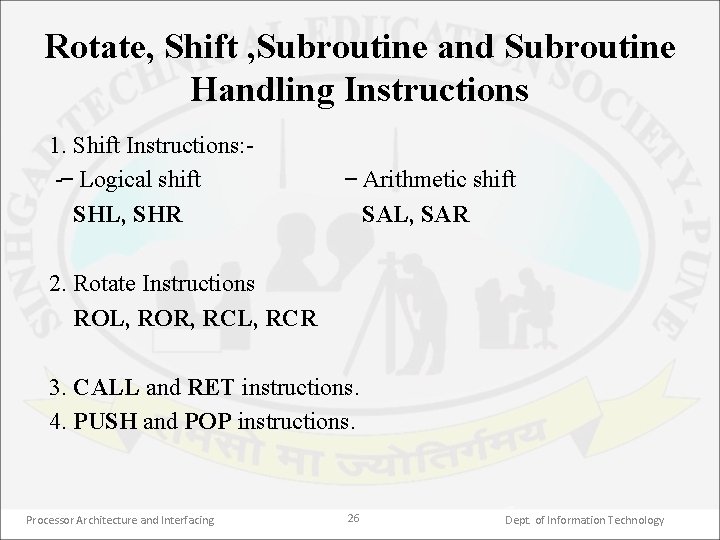 Rotate, Shift ,Subroutine and Subroutine Handling Instructions

1. Shift Instructions:-

-– Logical shift
SHL, SHR

– Arithmetic shift
SAL, SAR

2. Rotate Instructions
ROL, ROR, RCL, RCR

3. CALL and RET instructions.
4. PUSH and POP instructions.

SINHGAD TECHNICAL EDUCATION SOCIETY-PUNE

तमसो मा ज्योतिर्गमय

Processor Architecture and Interfacing

26

Dept. of Information Technology